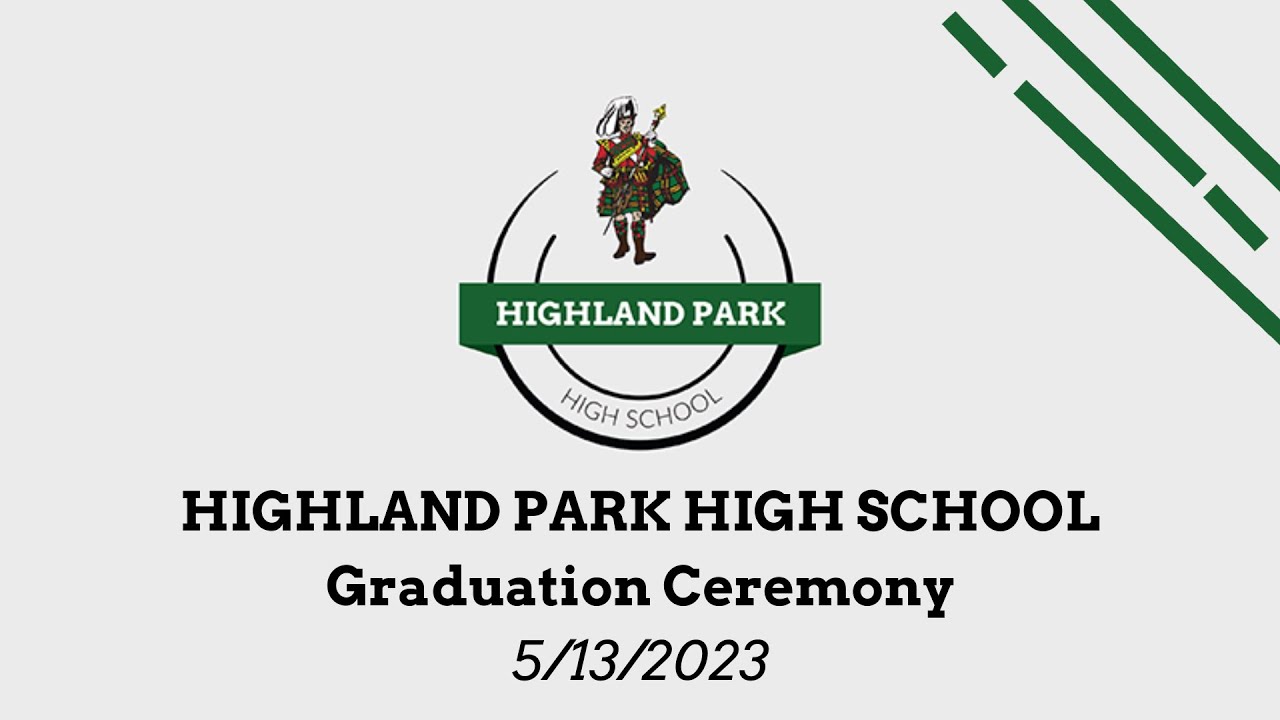 HIGHLAND PARK
HIGH SCHOOL

HIGHLAND PARK HIGH SCHOOL
Graduation Ceremony
5/13/2023